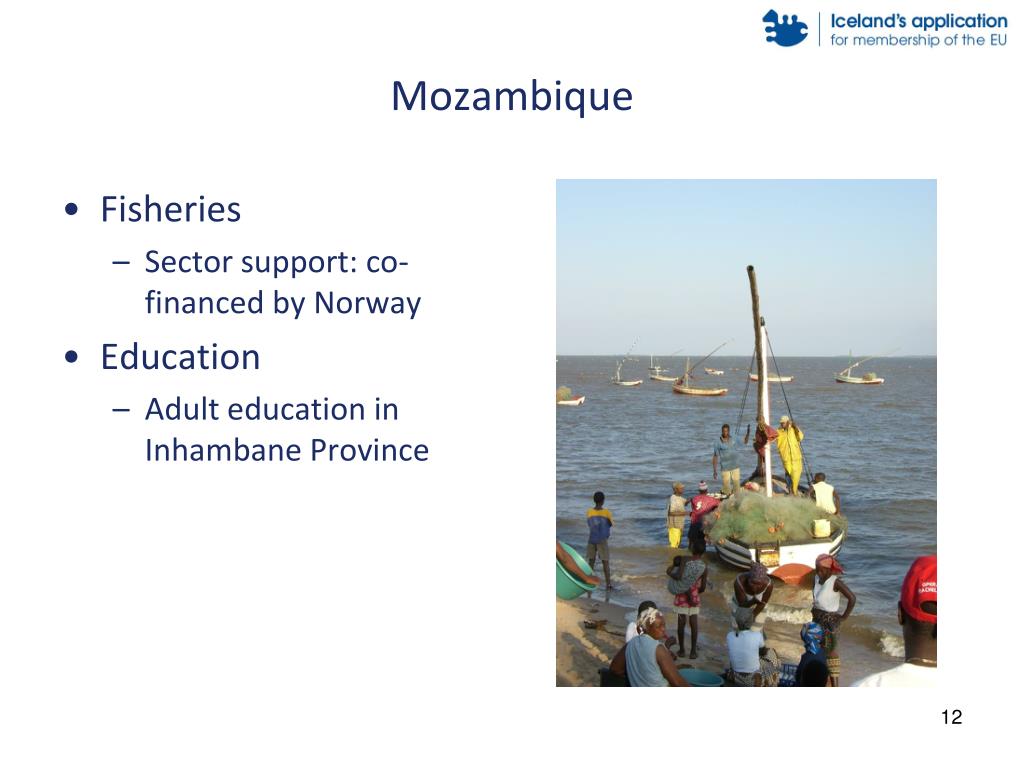 Iceland's application
for membership of the EU

Mozambique

• Fisheries
– Sector support: co-financed by Norway
• Education
– Adult education in Inhambane Province

12